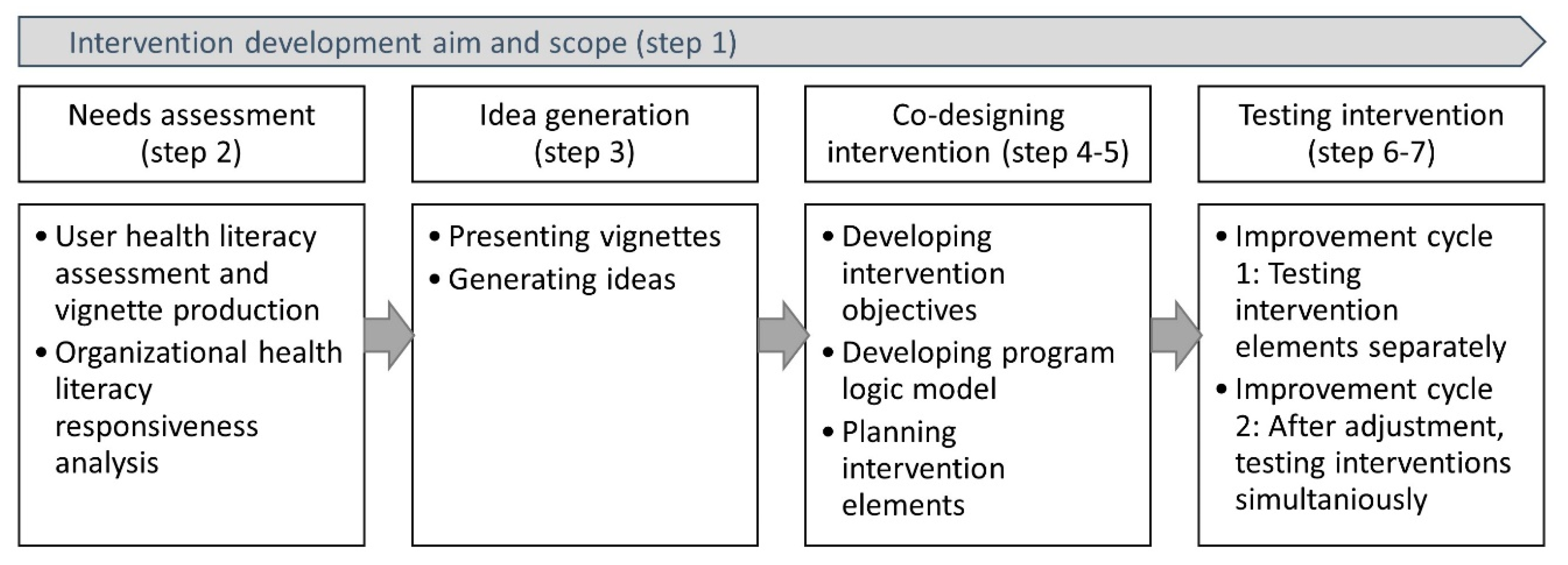 Intervention development aim and scope (step 1)

Needs assessment (step 2)

• User health literacy assessment and vignette production
• Organizational health literacy responsiveness analysis

Idea generation (step 3)

• Presenting vignettes
• Generating ideas

Co-designing intervention (step 4-5)

• Developing intervention objectives
• Developing program logic model
• Planning intervention elements

Testing intervention (step 6-7)

• Improvement cycle 1: Testing intervention elements separately
• Improvement cycle 2: After adjustment, testing interventions simultaniously